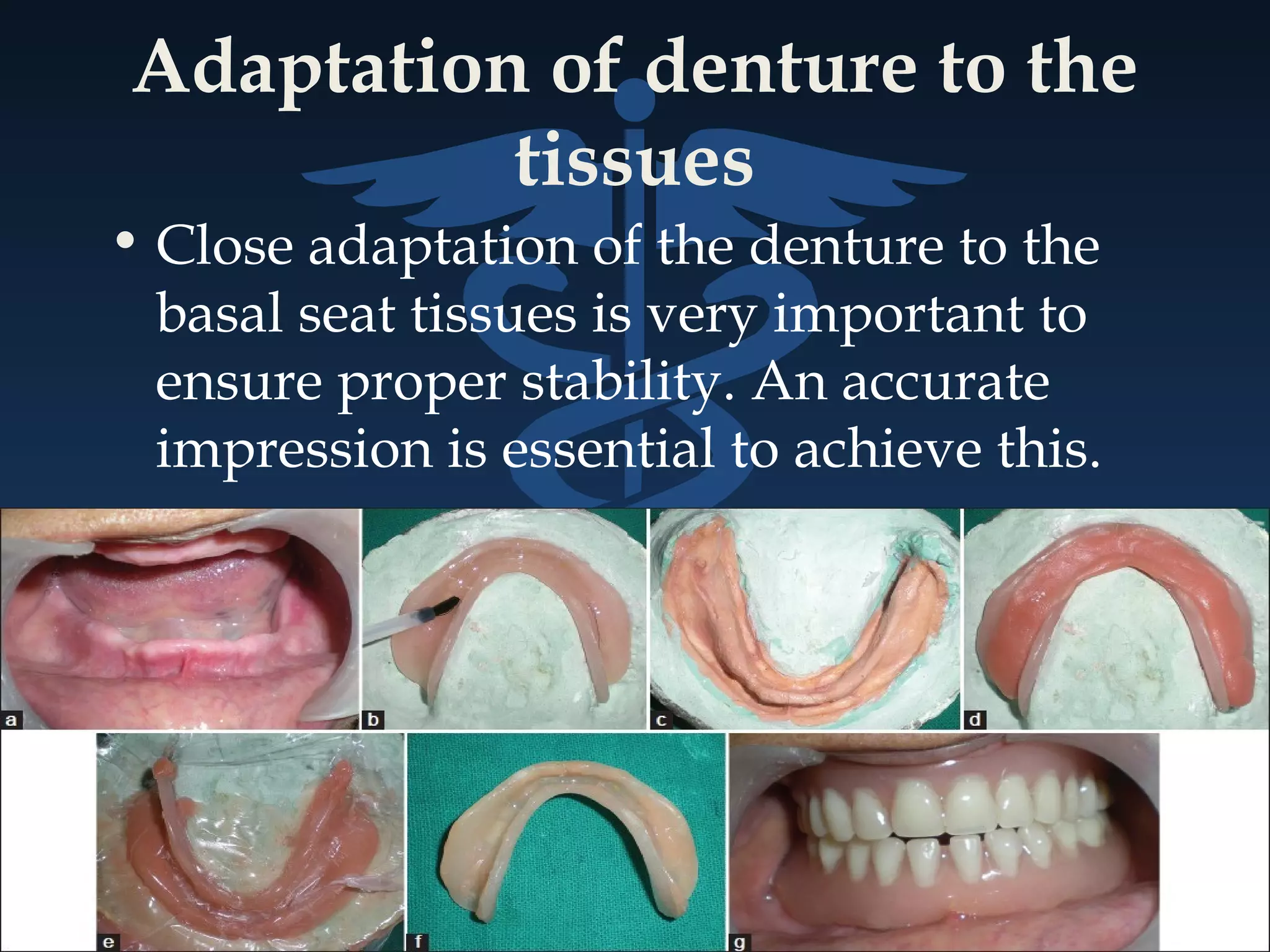 Adaptation of denture to the tissues

• Close adaptation of the denture to the basal seat tissues is very important to ensure proper stability. An accurate impression is essential to achieve this.

a

b

c

d

e

f

g